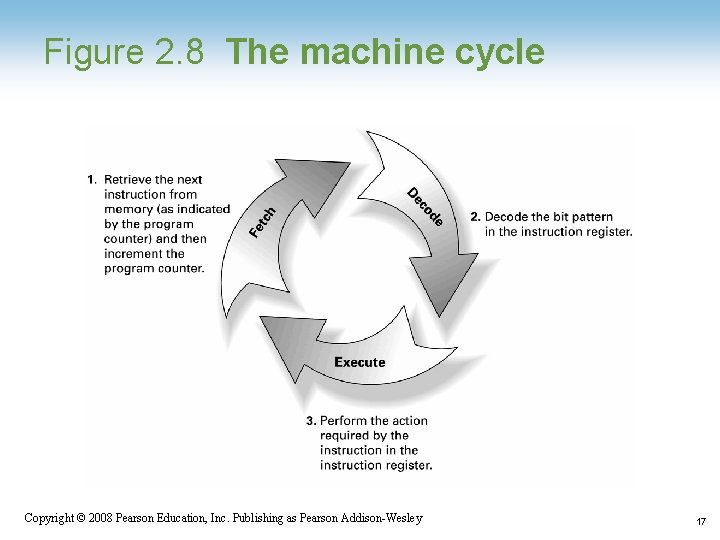 Figure 2.8 The machine cycle

1. Retrieve the next instruction from memory (as indicated by the program counter) and then increment the program counter.

Fetch

Decode

2. Decode the bit pattern in the instruction register.

Execute

3. Perform the action required by the instruction in the instruction register.

Copyright © 2008 Pearson Education, Inc. Publishing as Pearson Addison-Wesley

17